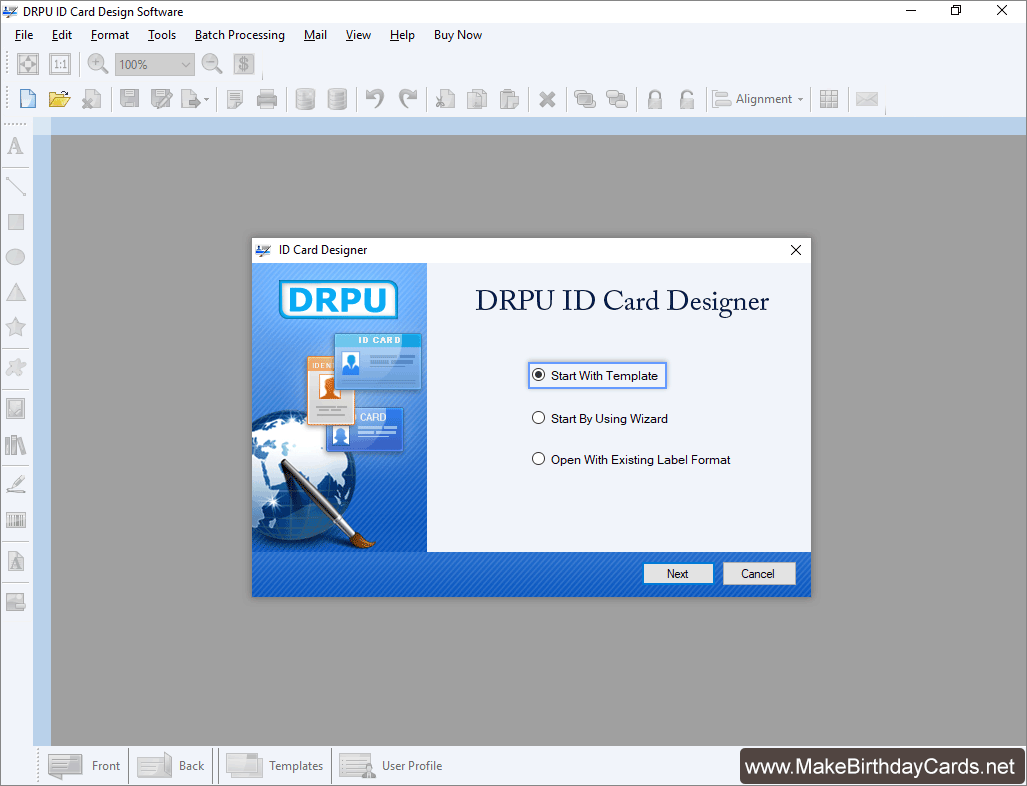 DRPU ID Card Design Software

File Edit Format Tools Batch Processing Mail View Help Buy Now

1:1 100%

Alignment

ID Card Designer

DRPU

ID CARD

IDEN

CARD

DRPU ID Card Designer

Start With Template

Start By Using Wizard

Open With Existing Label Format

Next Cancel

Front Back Templates User Profile

www.MakeBirthdayCards.net